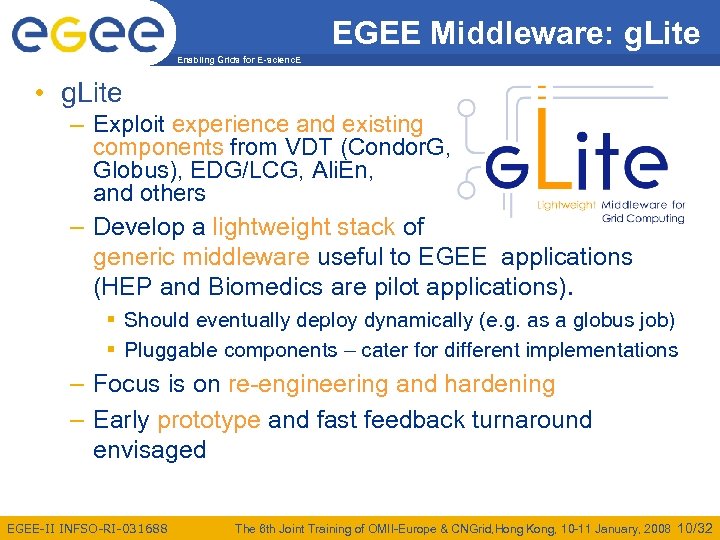 egee

Enabling Grids for E-sciencE

EGEE Middleware: gLite

• gLite

– Exploit experience and existing components from VDT (CondorG, Globus), EDG/LCG, AliEn, and others

gLite

Lightweight Middleware for Grid Computing

– Develop a lightweight stack of generic middleware useful to EGEE applications (HEP and Biomedics are pilot applications).

▪ Should eventually deploy dynamically (e.g. as a globus job)

▪ Pluggable components – cater for different implementations

– Focus is on re-engineering and hardening

– Early prototype and fast feedback turnaround envisaged

EGEE-II INFSO-RI-031688 The 6th Joint Training of OMII-Europe & CNGrid,Hong Kong, 10-11 January, 2008 10/32